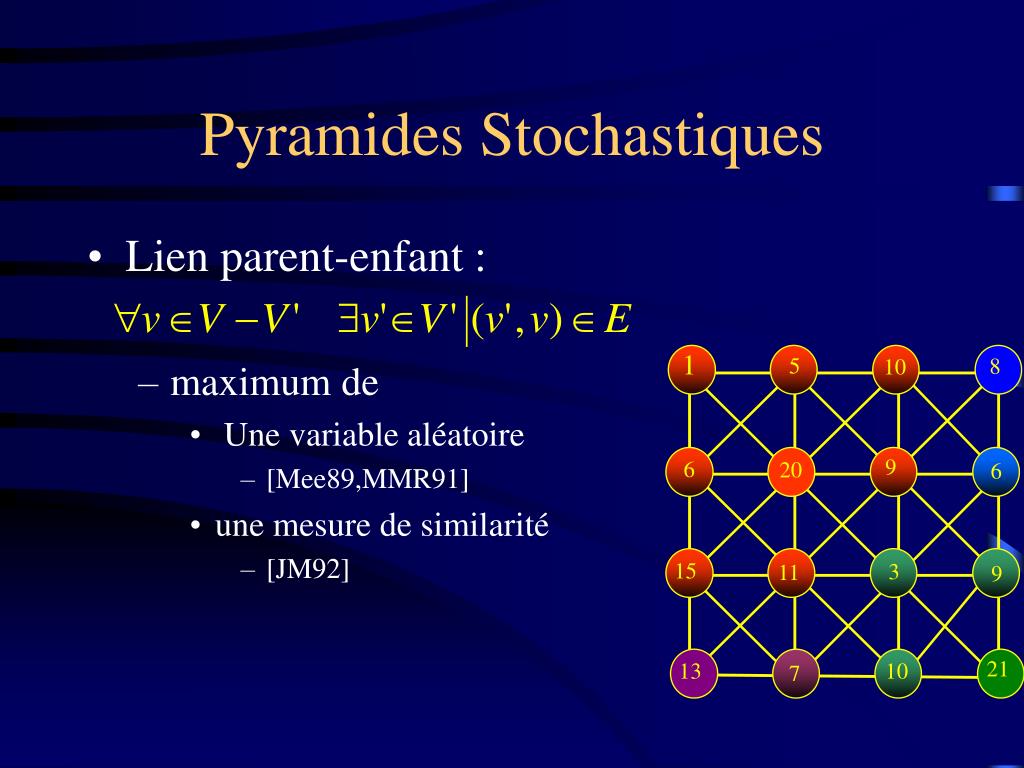 Pyramides Stochastiques

• Lien parent-enfant :
$\forall v \in V - V' \quad \exists v' \in V' \mid (v', v) \in E$

– maximum de
• Une variable aléatoire
– [Mee89,MMR91]
• une mesure de similarité
– [JM92]

1 5 10 8
6 20 9 6
15 11 3 9
13 7 10 21